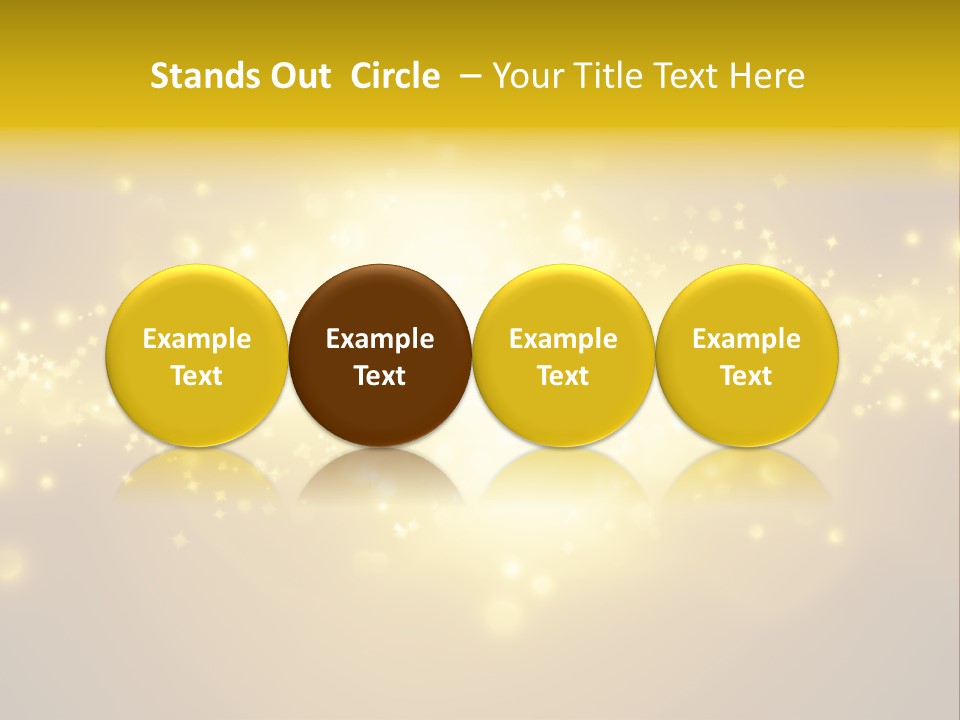 Stands Out Circle – Your Title Text Here

Example Text

Example Text

Example Text

Example Text